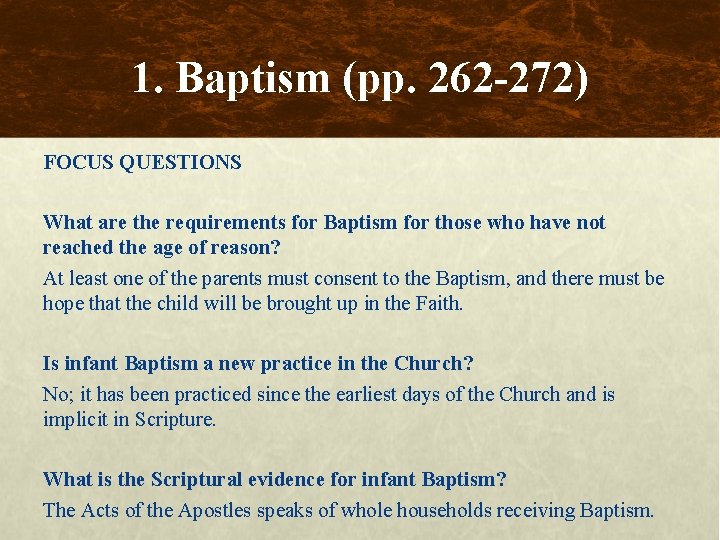 1. Baptism (pp. 262-272)

FOCUS QUESTIONS

What are the requirements for Baptism for those who have not reached the age of reason?

At least one of the parents must consent to the Baptism, and there must be hope that the child will be brought up in the Faith.

Is infant Baptism a new practice in the Church?

No; it has been practiced since the earliest days of the Church and is implicit in Scripture.

What is the Scriptural evidence for infant Baptism?

The Acts of the Apostles speaks of whole households receiving Baptism.